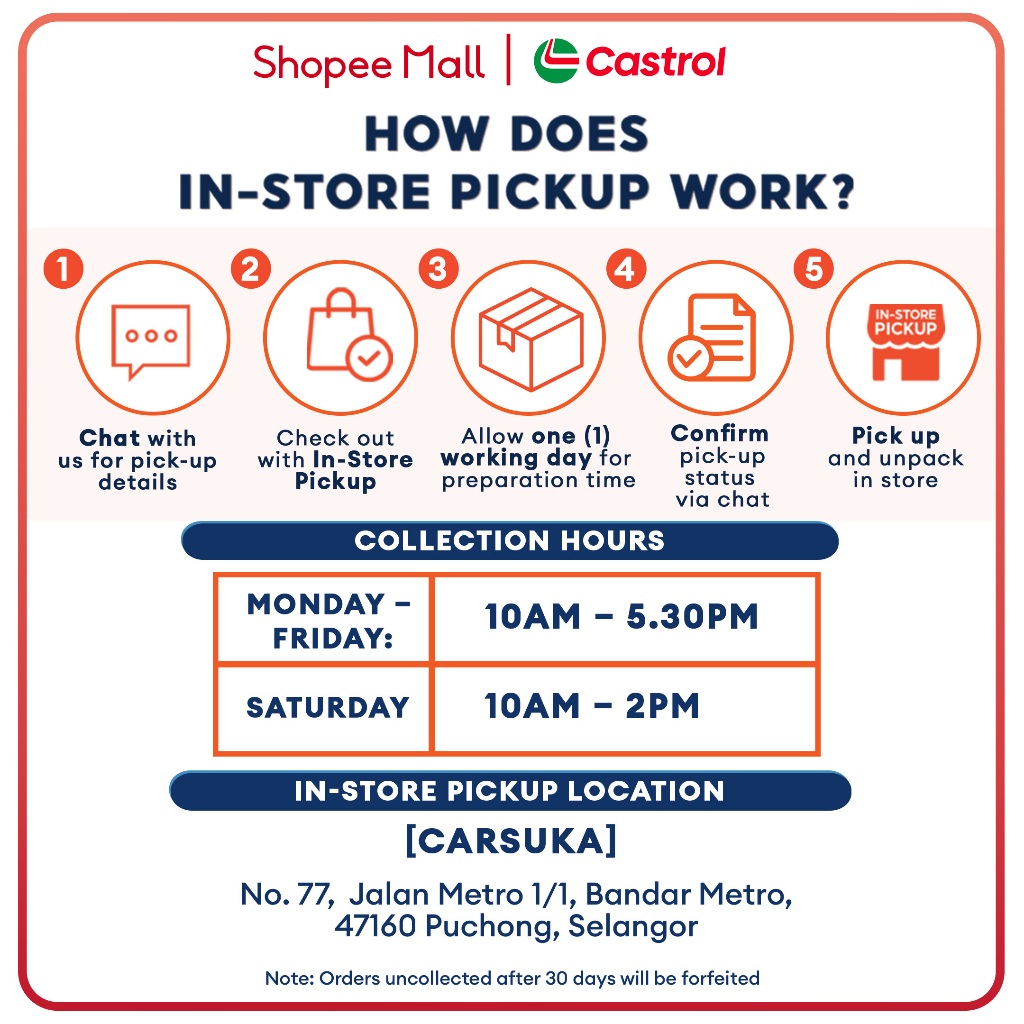 Shopee Mall | Castrol

HOW DOES IN-STORE PICKUP WORK?

1
Chat with us for pick-up details

2
Check out with In-Store Pickup

3
Allow one (1) working day for preparation time

4
Confirm pick-up status via chat

5
IN-STORE PICKUP
Pick up and unpack in store

COLLECTION HOURS

| MONDAY – FRIDAY: | 10AM – 5.30PM |
|---|---|
| SATURDAY | 10AM – 2PM |

IN-STORE PICKUP LOCATION

[CARSUKA]

No. 77, Jalan Metro 1/1, Bandar Metro, 47160 Puchong, Selangor

Note: Orders uncollected after 30 days will be forfeited